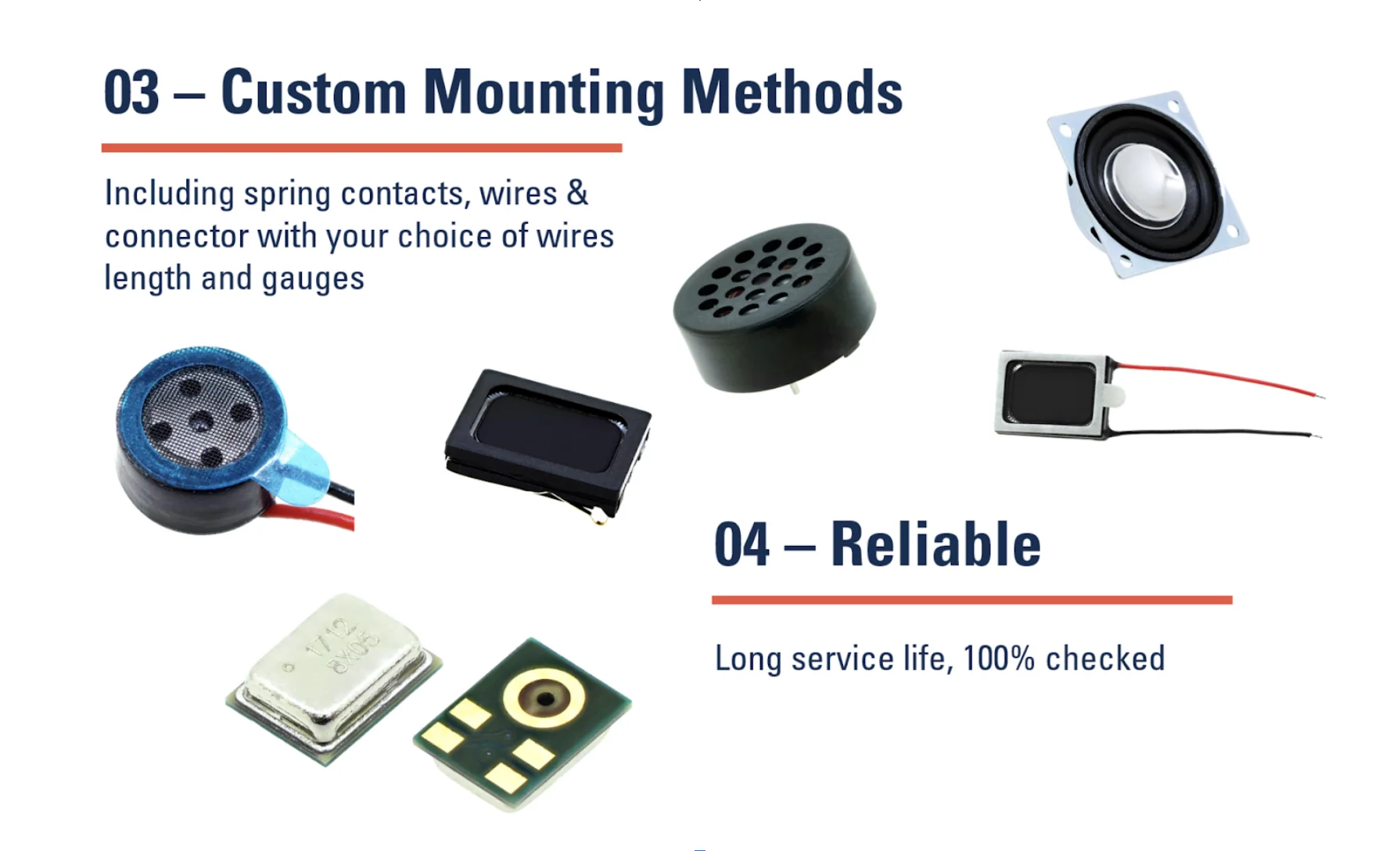 03 – Custom Mounting Methods

Including spring contacts, wires & connector with your choice of wires length and gauges

1712
5X05

04 – Reliable

Long service life, 100% checked